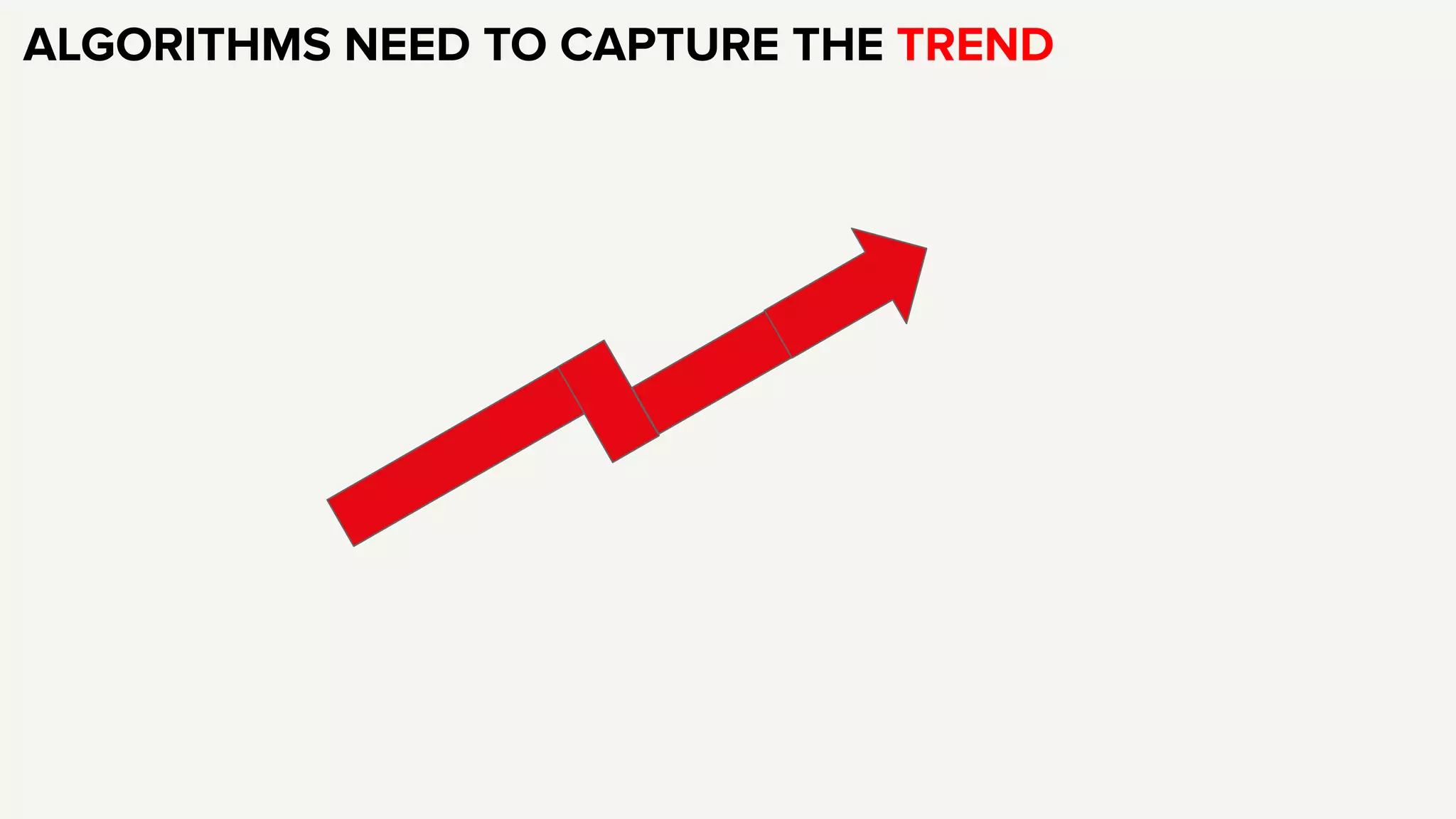 ALGORITHMS NEED TO CAPTURE THE TREND